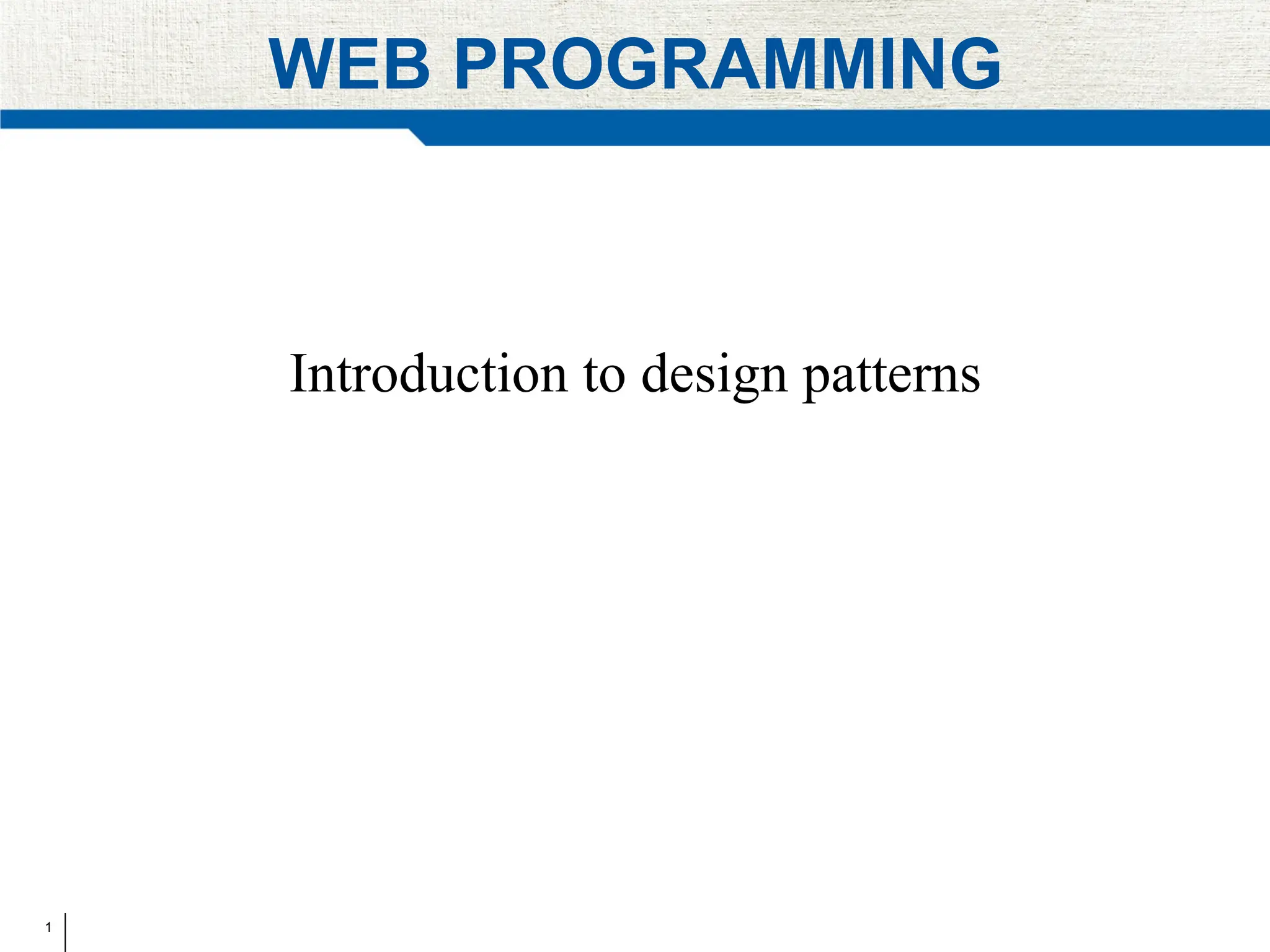 WEB PROGRAMMING

Introduction to design patterns

1